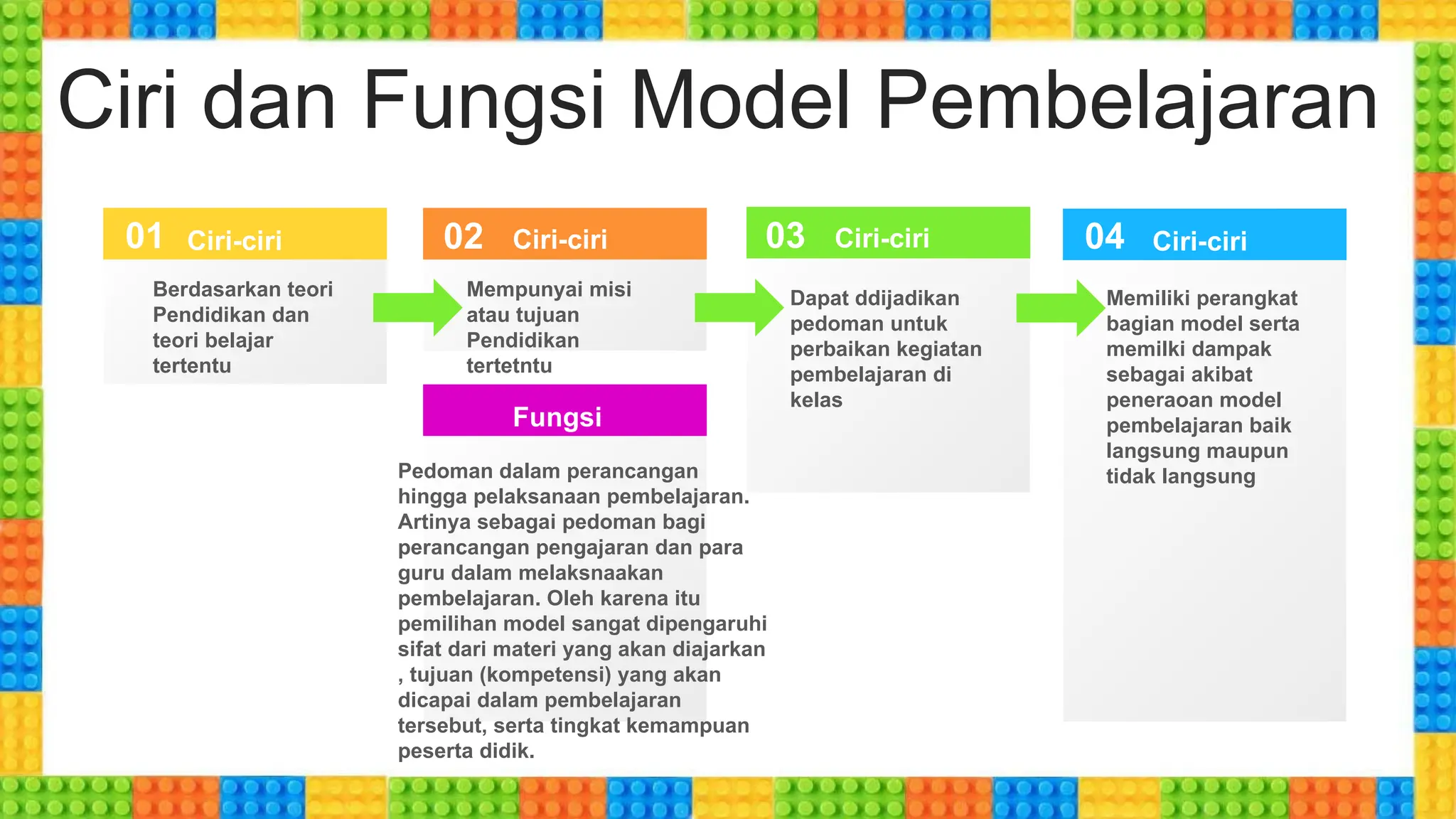 Ciri dan Fungsi Model Pembelajaran

01 Ciri-ciri

Berdasarkan teori Pendidikan dan teori belajar tertentu

02 Ciri-ciri

Mempunyai misi atau tujuan Pendidikan tertetntu

Fungsi

Pedoman dalam perancangan hingga pelaksanaan pembelajaran. Artinya sebagai pedoman bagi perancangan pengajaran dan para guru dalam melaksnaakan pembelajaran. Oleh karena itu pemilihan model sangat dipengaruhi sifat dari materi yang akan diajarkan , tujuan (kompetensi) yang akan dicapai dalam pembelajaran tersebut, serta tingkat kemampuan peserta didik.

03 Ciri-ciri

Dapat ddijadikan pedoman untuk perbaikan kegiatan pembelajaran di kelas

04 Ciri-ciri

Memiliki perangkat bagian model serta memilki dampak sebagai akibat peneraoan model pembelajaran baik langsung maupun tidak langsung